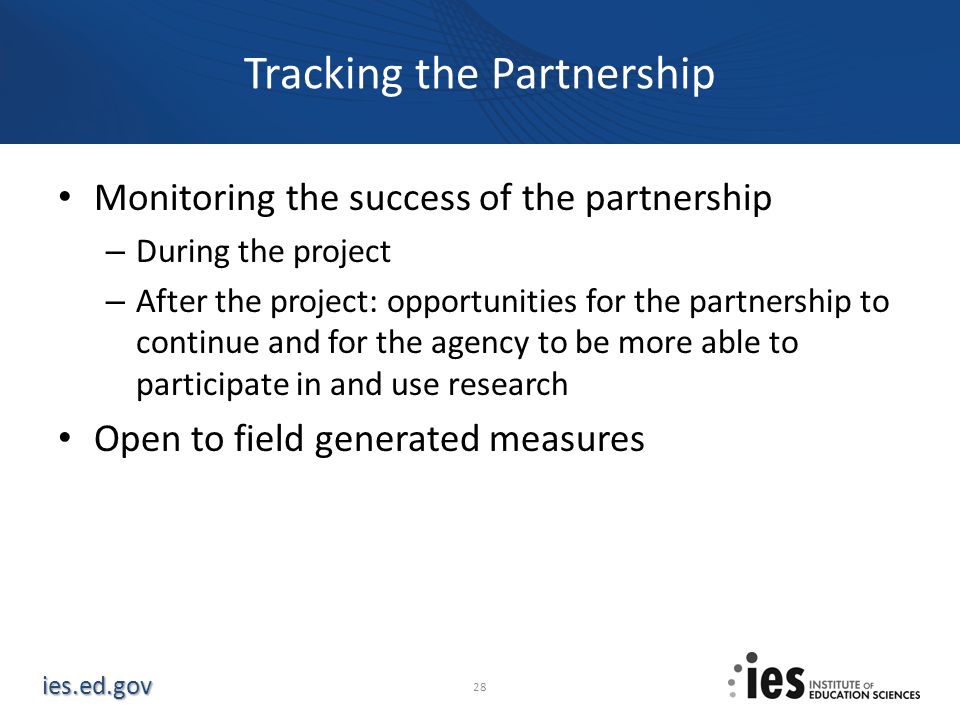 Tracking the Partnership

• Monitoring the success of the partnership
– During the project
– After the project: opportunities for the partnership to continue and for the agency to be more able to participate in and use research
• Open to field generated measures

ies.ed.gov

28

ies INSTITUTE OF EDUCATION SCIENCES